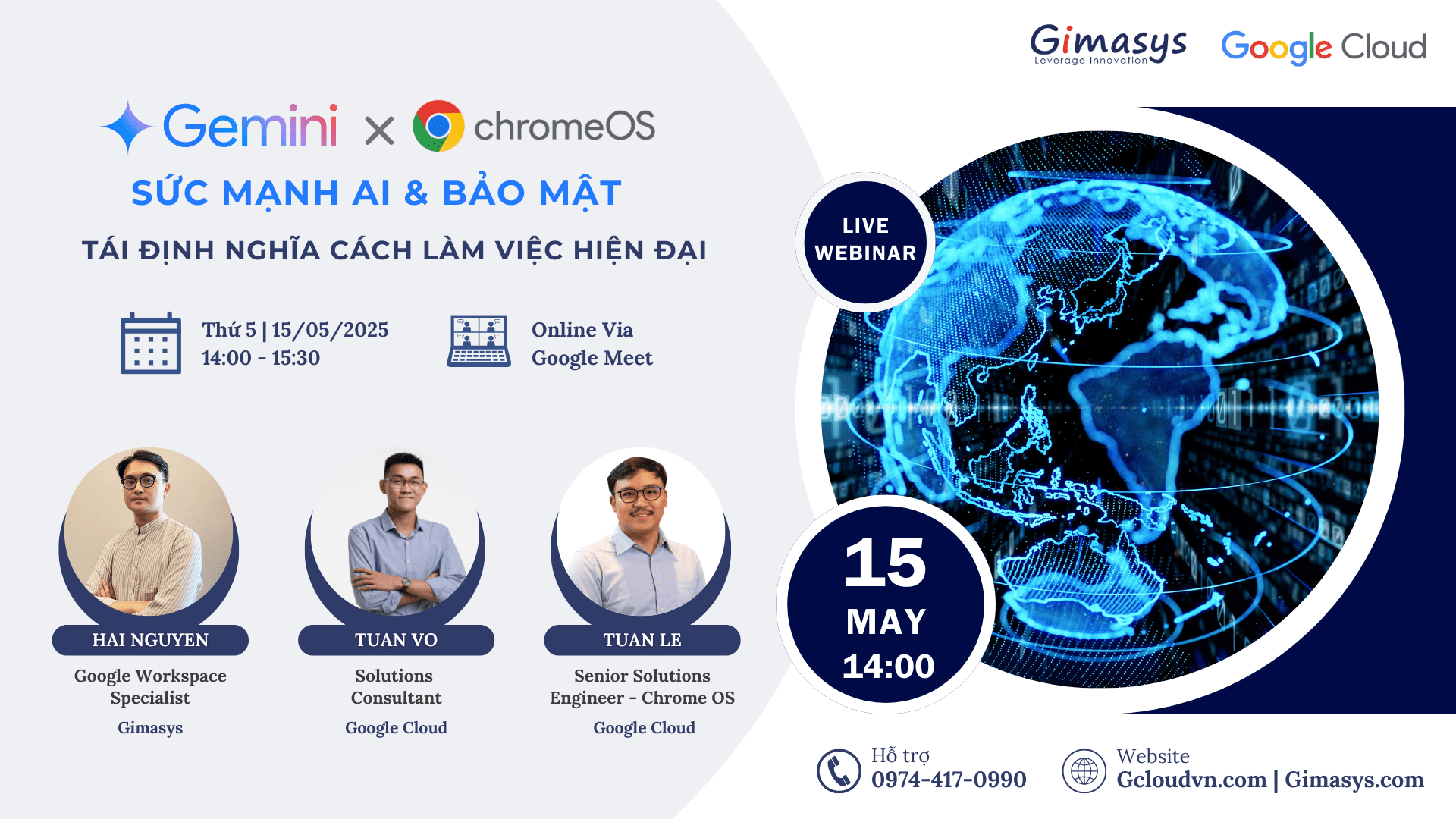 Gimasys
Leverage Innovation

Google Cloud

Gemini × chromeOS

SỨC MẠNH AI & BẢO MẬT

TÁI ĐỊNH NGHĨA CÁCH LÀM VIỆC HIỆN ĐẠI

Thứ 5 | 15/05/2025
14:00 - 15:30

Online Via
Google Meet

LIVE WEBINAR

HAI NGUYEN
Google Workspace Specialist
Gimasys

TUAN VO
Solutions Consultant
Google Cloud

TUAN LE
Senior Solutions Engineer - Chrome OS
Google Cloud

15
MAY
14:00

Hỗ trợ
0974-417-0990

Website
Gcloudvn.com | Gimasys.com